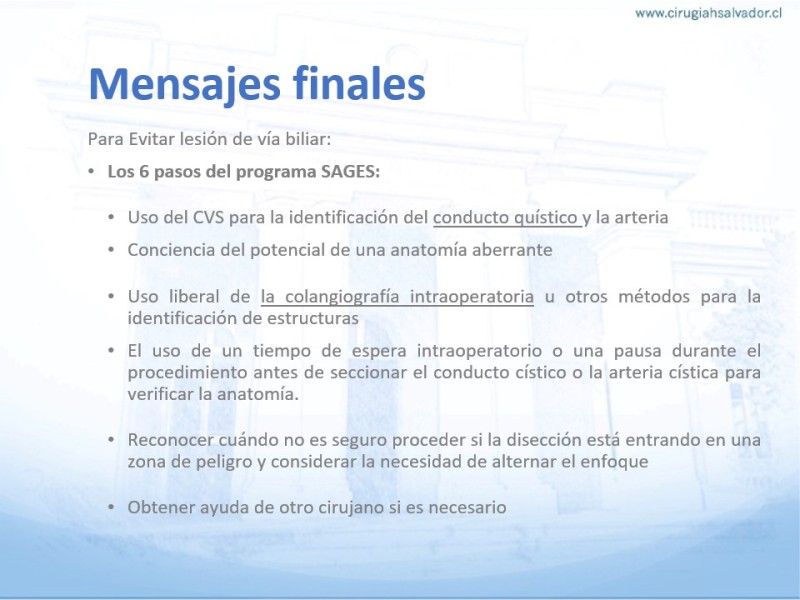 www.cirugiahsalvador.cl

Mensajes finales

Para Evitar lesión de vía biliar:

• Los 6 pasos del programa SAGES:

• Uso del CVS para la identificación del conducto quístico y la arteria
• Conciencia del potencial de una anatomía aberrante

• Uso liberal de la colangiografía intraoperatoria u otros métodos para la identificación de estructuras
• El uso de un tiempo de espera intraoperatorio o una pausa durante el procedimiento antes de seccionar el conducto cístico o la arteria cística para verificar la anatomía.

• Reconocer cuándo no es seguro proceder si la disección está entrando en una zona de peligro y considerar la necesidad de alternar el enfoque

• Obtener ayuda de otro cirujano si es necesario